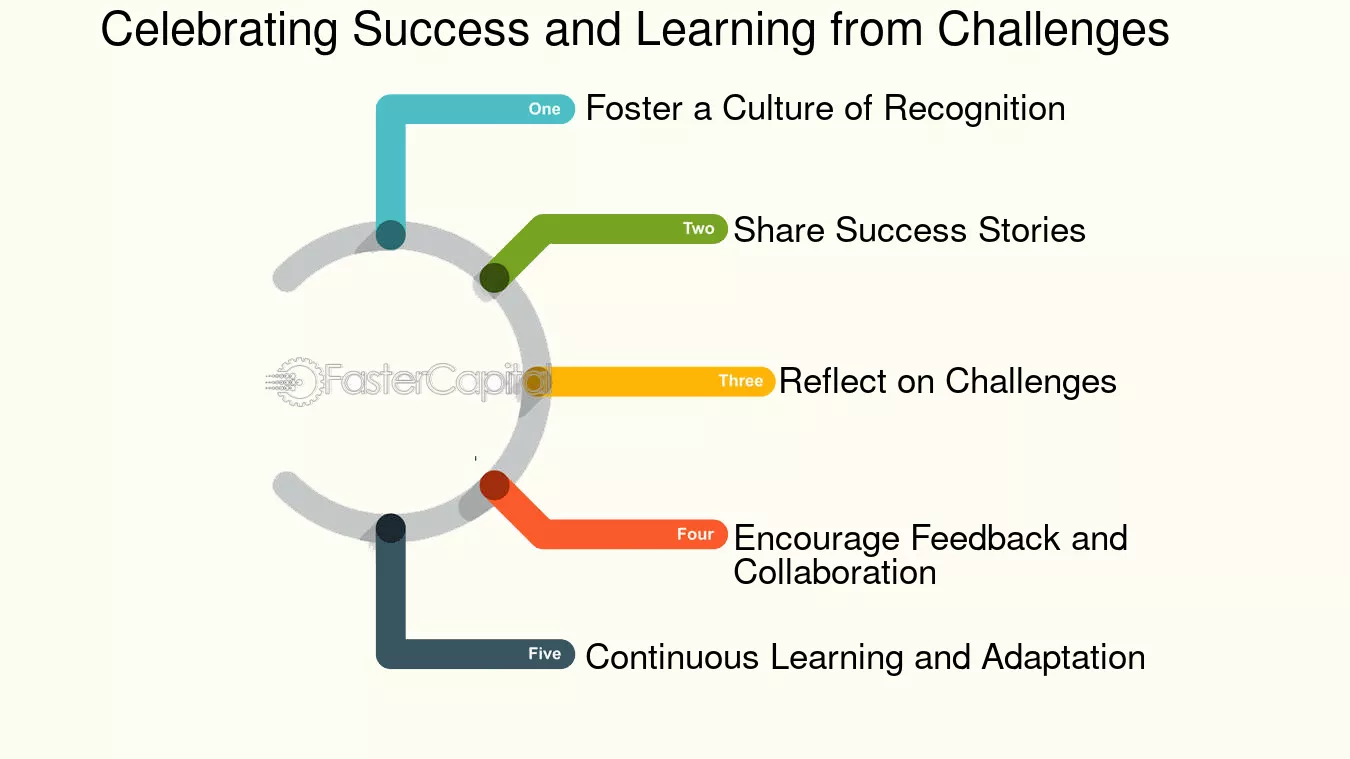 Celebrating Success and Learning from Challenges

One Foster a Culture of Recognition

Two Share Success Stories

FasterCapital

Three Reflect on Challenges

Four Encourage Feedback and Collaboration

Five Continuous Learning and Adaptation